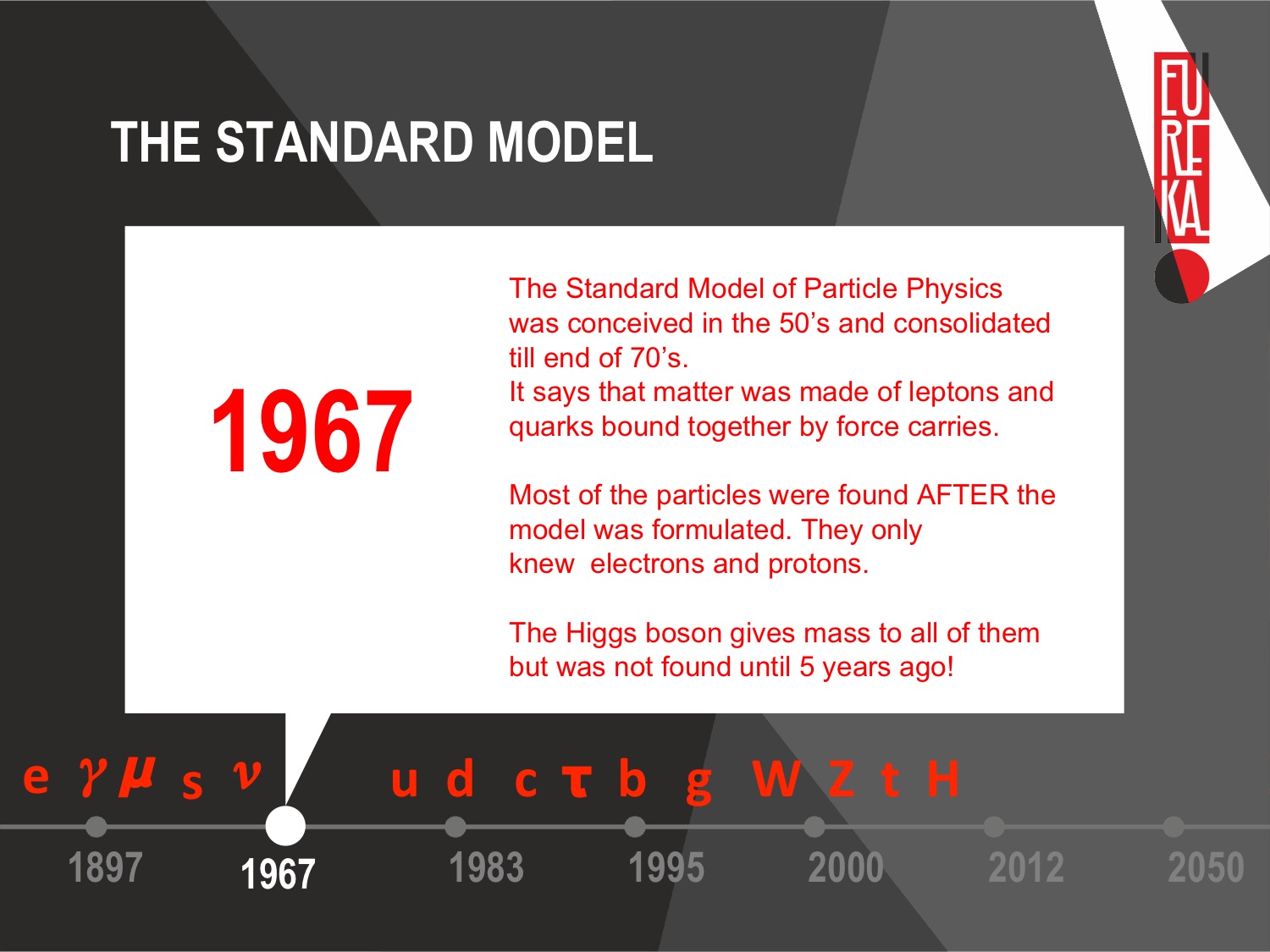 THE STANDARD MODEL

EUREKA

1967

The Standard Model of Particle Physics was conceived in the 50's and consolidated till end of 70's.
It says that matter was made of leptons and quarks bound together by force carries.

Most of the particles were found AFTER the model was formulated. They only knew electrons and protons.

The Higgs boson gives mass to all of them but was not found until 5 years ago!

e $\gamma$ $\mu$ s $\nu$ u d c $\tau$ b g W Z t H

1897 1967 1983 1995 2000 2012 2050